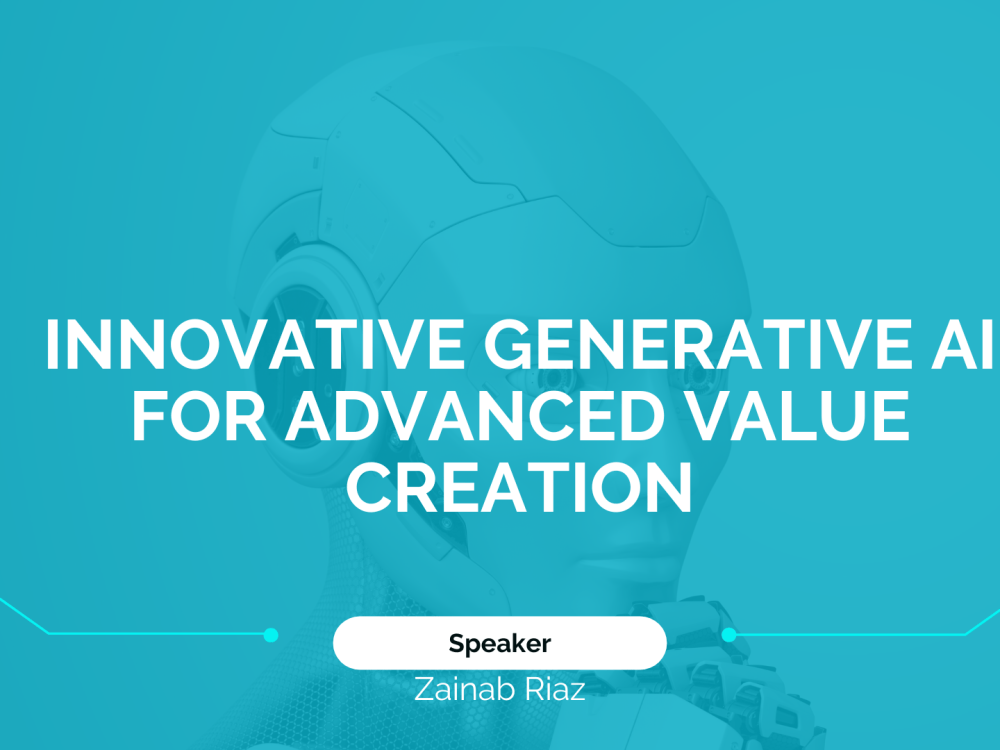 INNOVATIVE GENERATIVE AI FOR ADVANCED VALUE CREATION

Speaker
Zainab Riaz